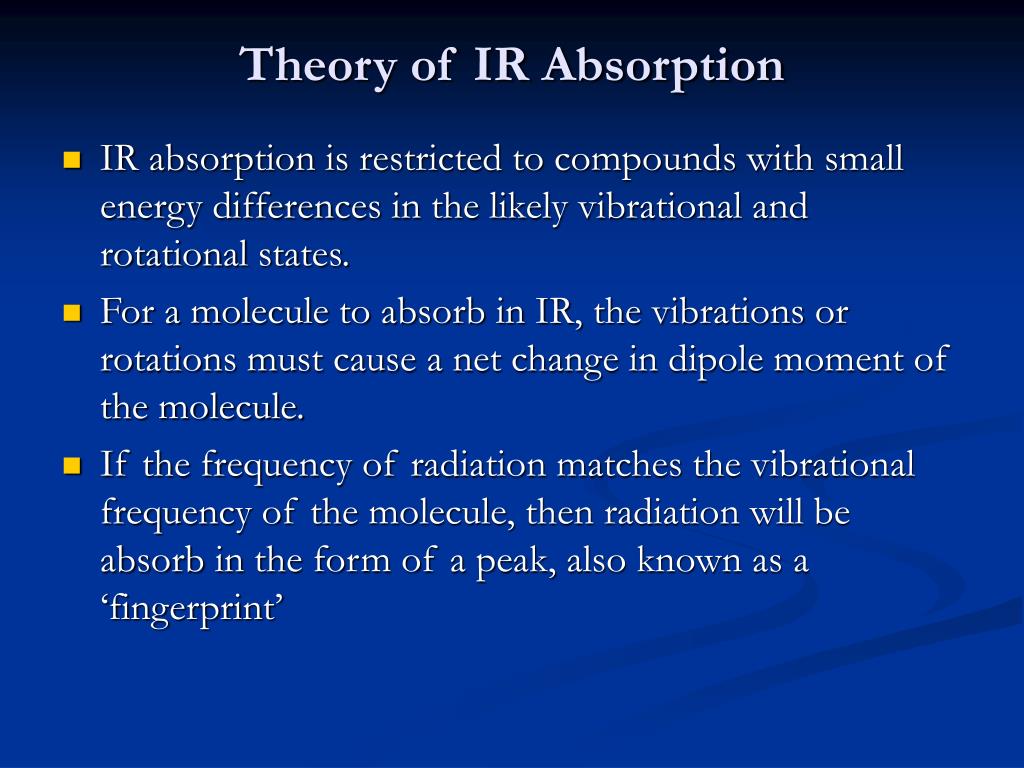 Theory of IR Absorption

- IR absorption is restricted to compounds with small energy differences in the likely vibrational and rotational states.
- For a molecule to absorb in IR, the vibrations or rotations must cause a net change in dipole moment of the molecule.
- If the frequency of radiation matches the vibrational frequency of the molecule, then radiation will be absorb in the form of a peak, also known as a ‘fingerprint’